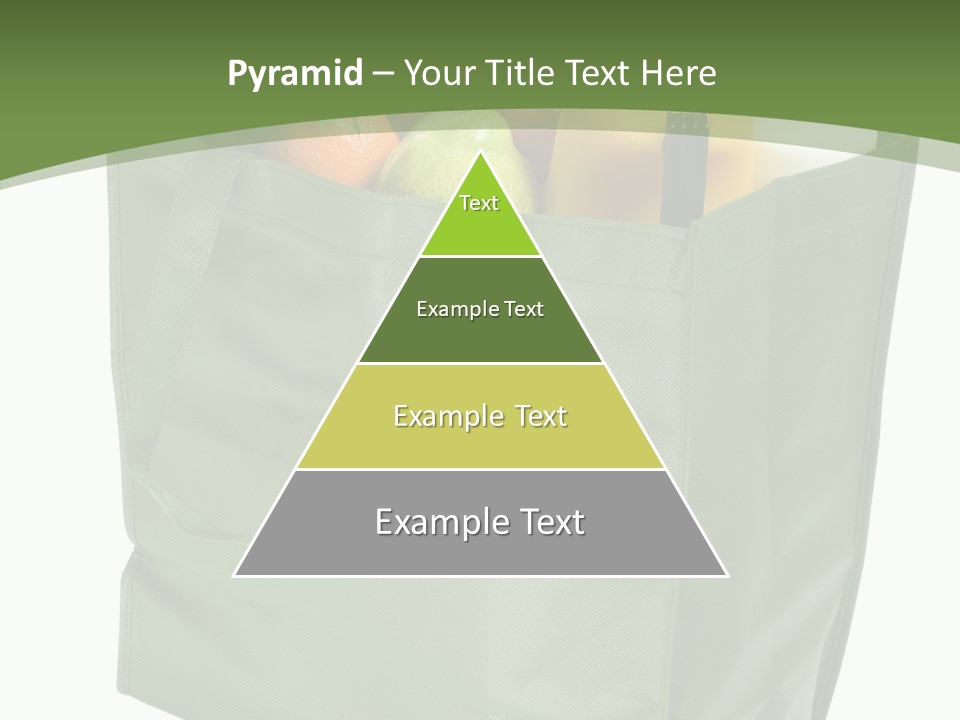 Pyramid – Your Title Text Here

Text

Example Text

Example Text

Example Text